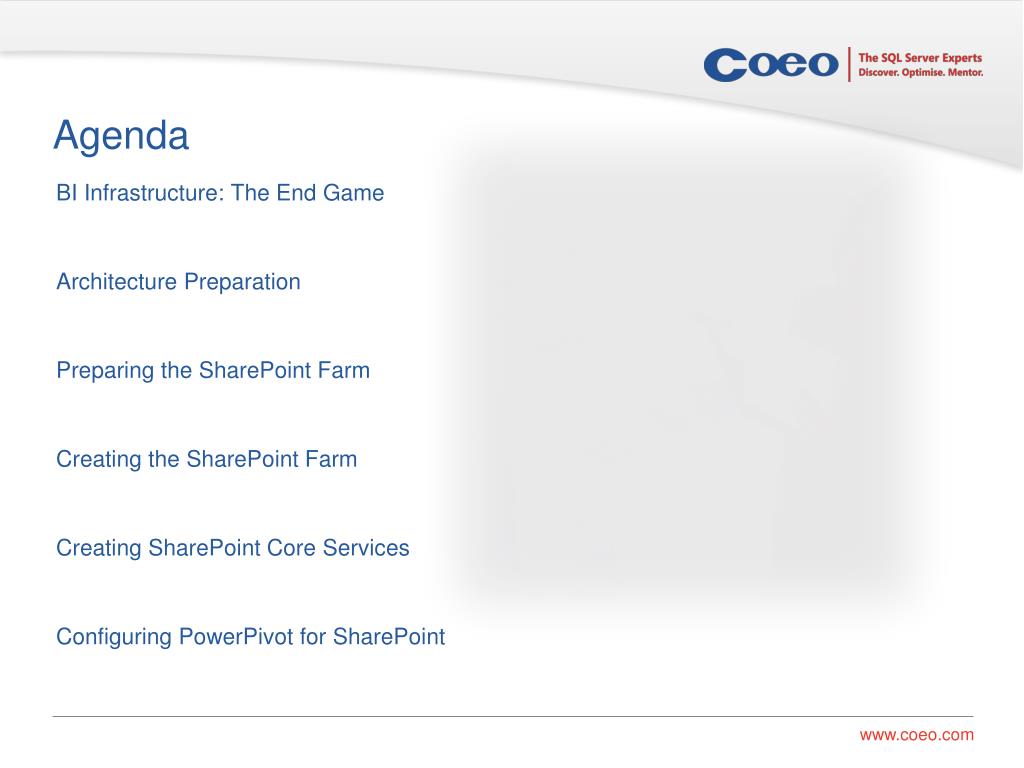 Coeo
The SQL Server Experts
Discover. Optimise. Mentor.

Agenda

BI Infrastructure: The End Game

Architecture Preparation

Preparing the SharePoint Farm

Creating the SharePoint Farm

Creating SharePoint Core Services

Configuring PowerPivot for SharePoint

www.coeo.com